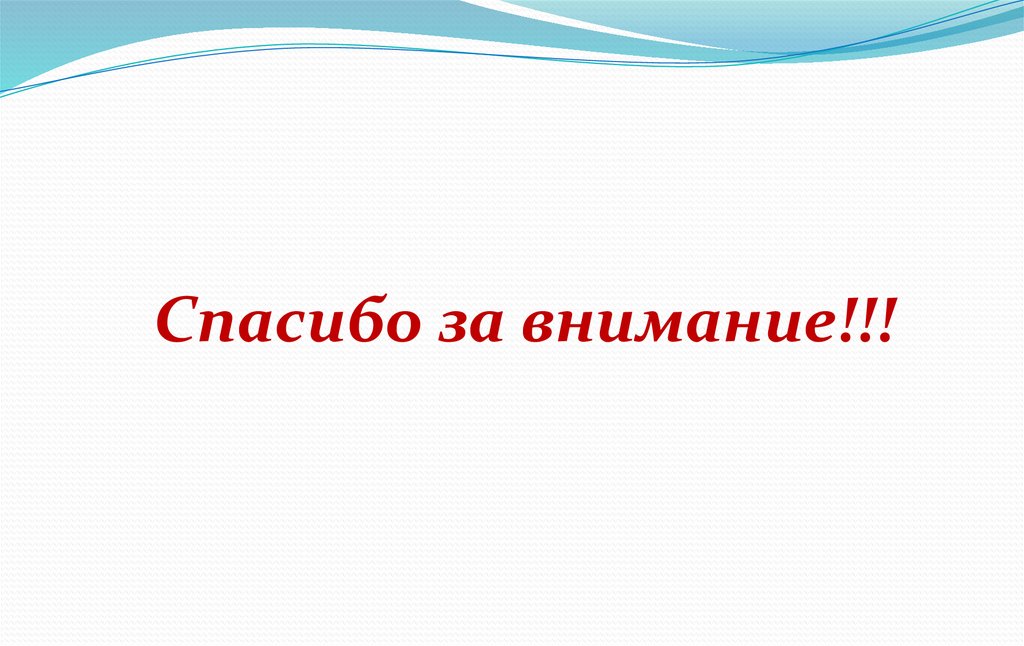 Спасибо за внимание!!!